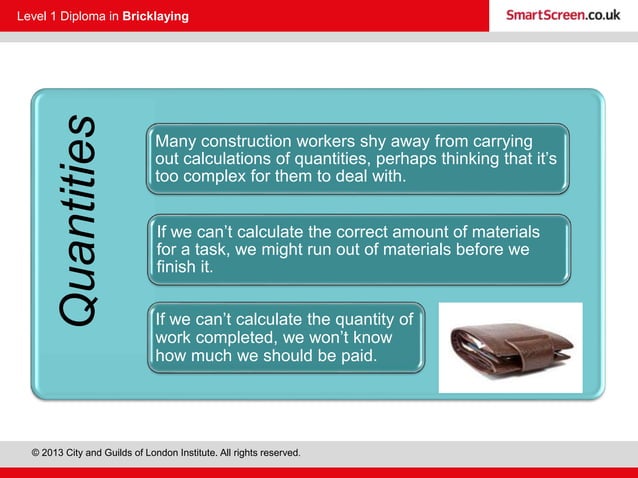 Level 1 Diploma in Bricklaying

SmartScreen.co.uk

Quantities

Many construction workers shy away from carrying out calculations of quantities, perhaps thinking that it's too complex for them to deal with.

If we can't calculate the correct amount of materials for a task, we might run out of materials before we finish it.

If we can't calculate the quantity of work completed, we won't know how much we should be paid.

© 2013 City and Guilds of London Institute. All rights reserved.